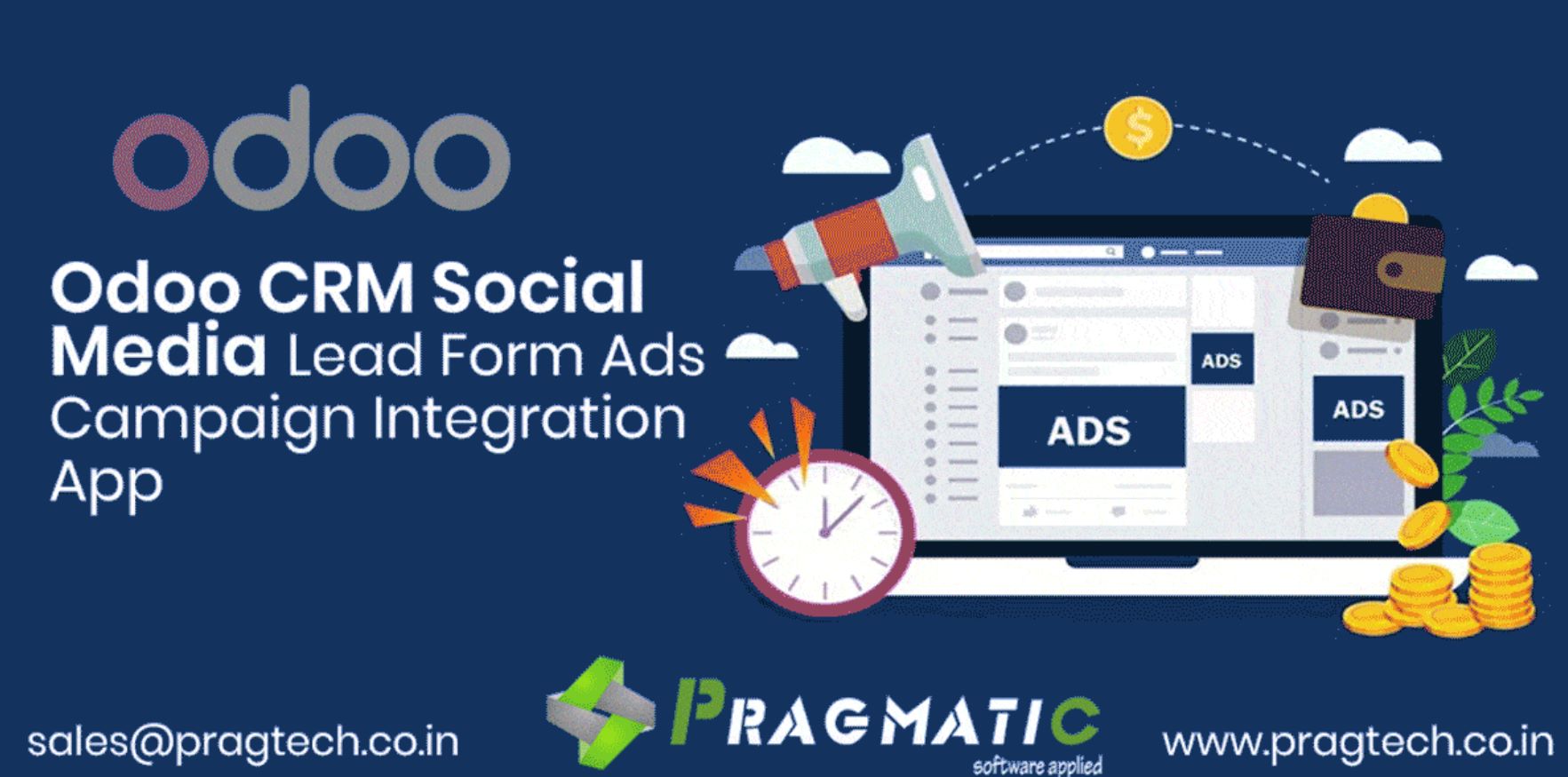 odoo

Odoo CRM Social Media Lead Form Ads Campaign Integration App

$

ADS

ADS

ADS

sales@pragtech.co.in

PRAGMATIC
software applied

www.pragtech.co.in